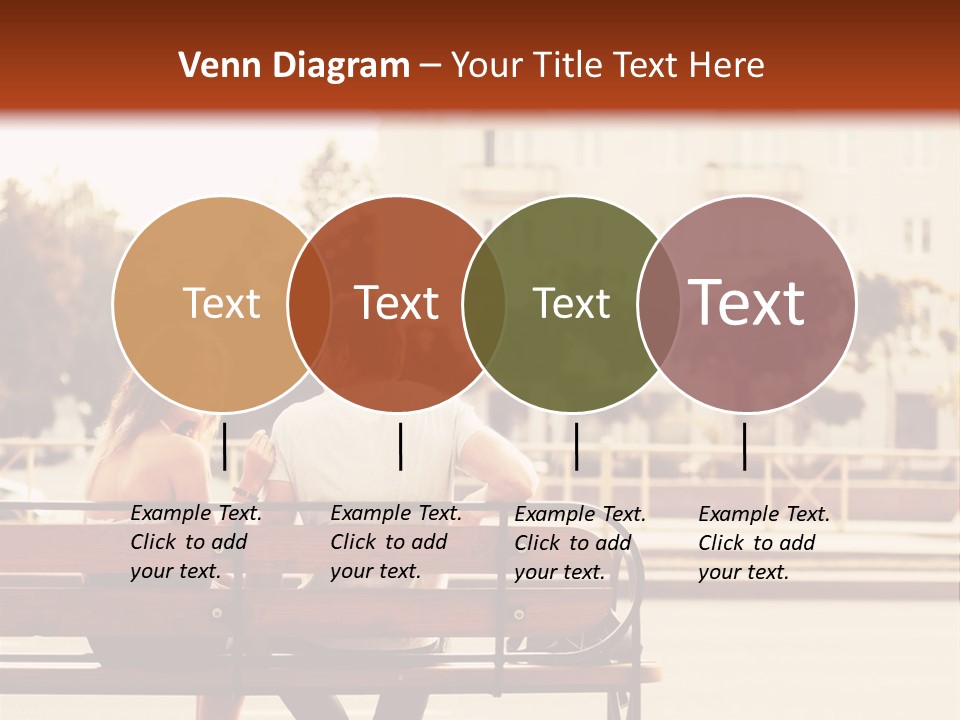 Venn Diagram – Your Title Text Here

Text

Text

Text

Text

Example Text. Click to add your text.

Example Text. Click to add your text.

Example Text. Click to add your text.

Example Text. Click to add your text.